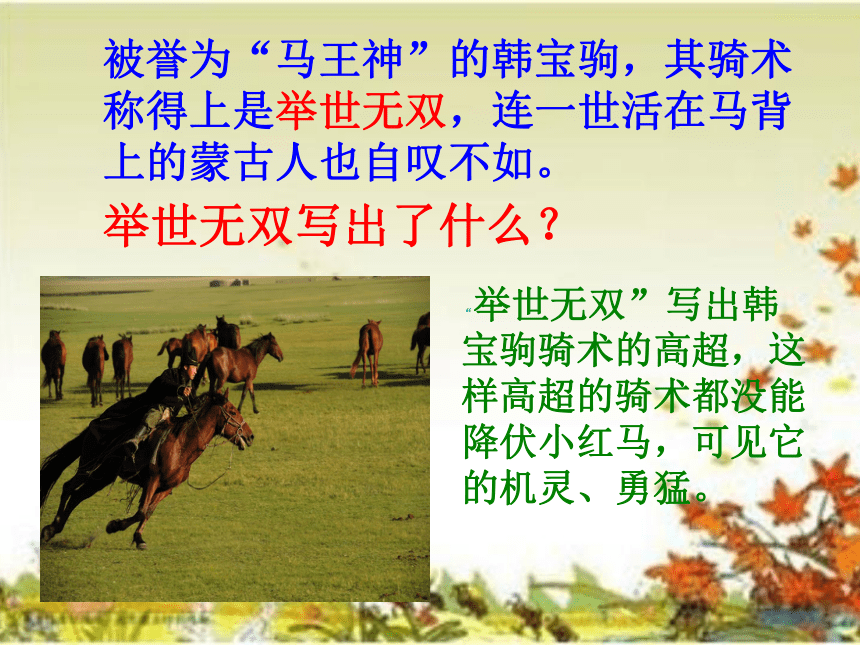 被誉为“马王神”的韩宝驹，其骑术称得上是举世无双，连一世活在马背上的蒙古人也自叹不如。

举世无双写出了什么？

“举世无双”写出韩宝驹骑术的高超，这样高超的骑术都没能降伏小红马，可见它的机灵、勇猛。